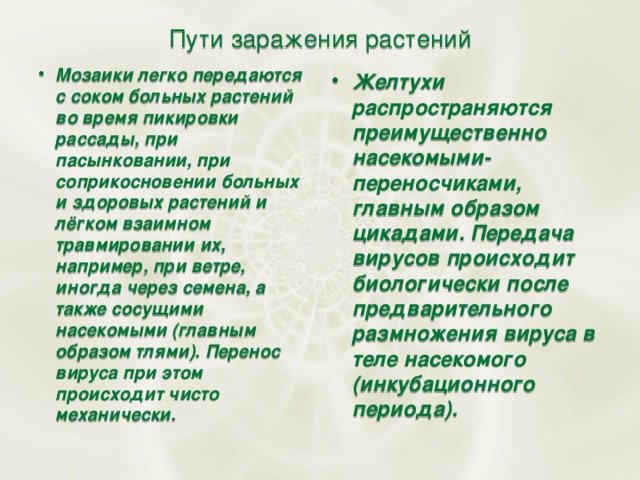 Пути заражения растений

• Мозаики легко передаются с соком больных растений во время пикировки рассады, при пасынковании, при соприкосновении больных и здоровых растений и лёгком взаимном травмировании их, например, при ветре, иногда через семена, а также сосущими насекомыми (главным образом тлями). Перенос вируса при этом происходит чисто механически.

• Желтухи распространяются преимущественно насекомыми-переносчиками, главным образом цикадами. Передача вирусов происходит биологически после предварительного размножения вируса в теле насекомого (инкубационного периода).